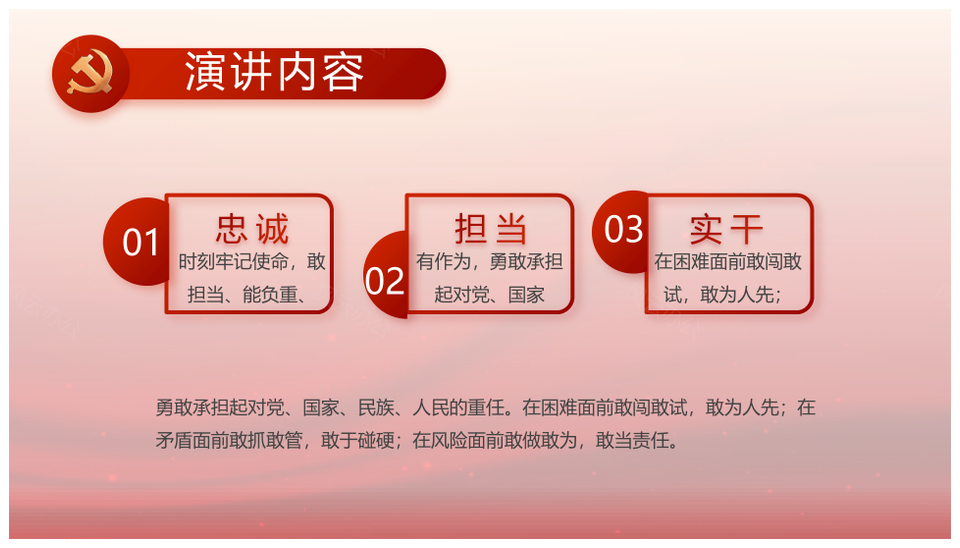 演讲内容

01
忠诚
时刻牢记使命，敢担当、能负重、

02
担当
有作为，勇敢承担起对党、国家

03
实干
在困难面前敢闯敢试，敢为人先；

勇敢承担起对党、国家、民族、人民的重任。在困难面前敢闯敢试，敢为人先；在矛盾面前敢抓敢管，敢于碰硬；在风险面前敢做敢为，敢当责任。